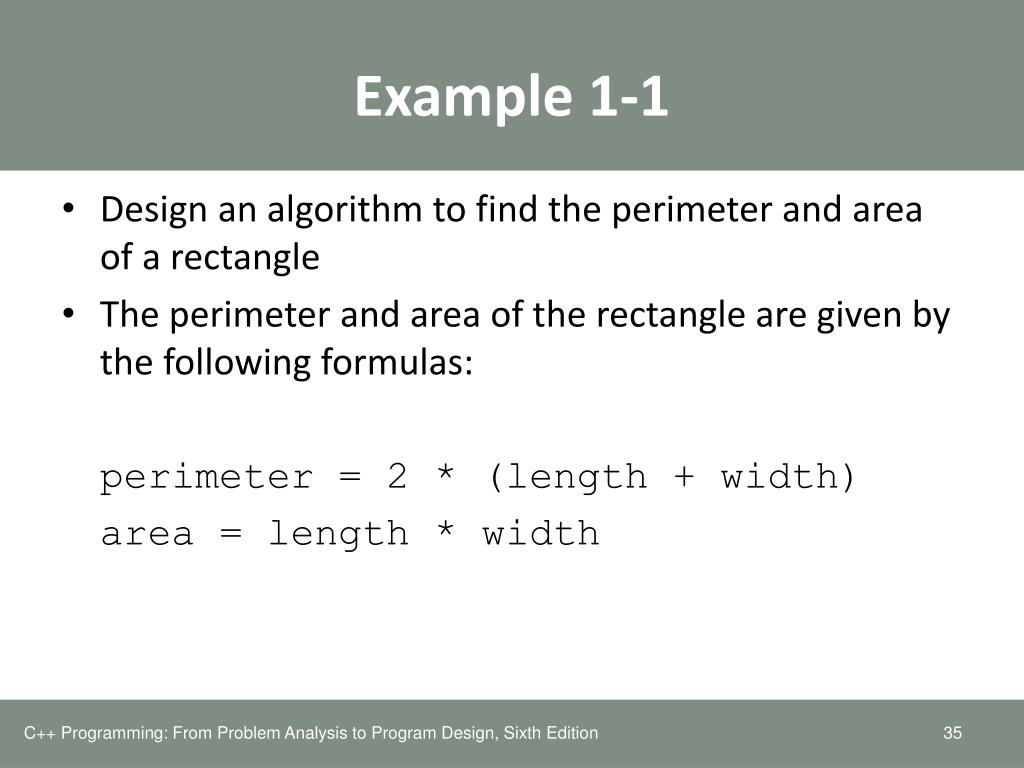 Example 1-1

• Design an algorithm to find the perimeter and area of a rectangle
• The perimeter and area of the rectangle are given by the following formulas:

perimeter = 2 * (length + width)
area = length * width

C++ Programming: From Problem Analysis to Program Design, Sixth Edition

35